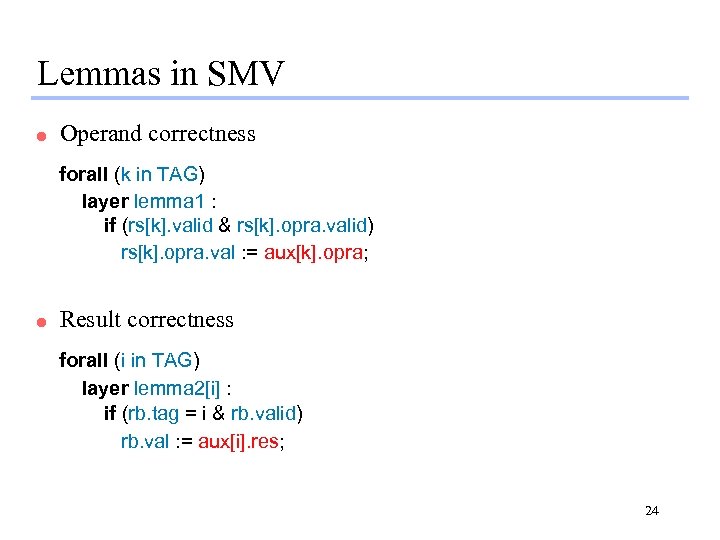 Lemmas in SMV

Operand correctness

forall (k in TAG)
layer lemma1 :
if (rs[k].valid & rs[k].opra.valid)
rs[k].opra.val := aux[k].opra;

Result correctness

forall (i in TAG)
layer lemma2[i] :
if (rb.tag = i & rb.valid)
rb.val := aux[i].res;

24